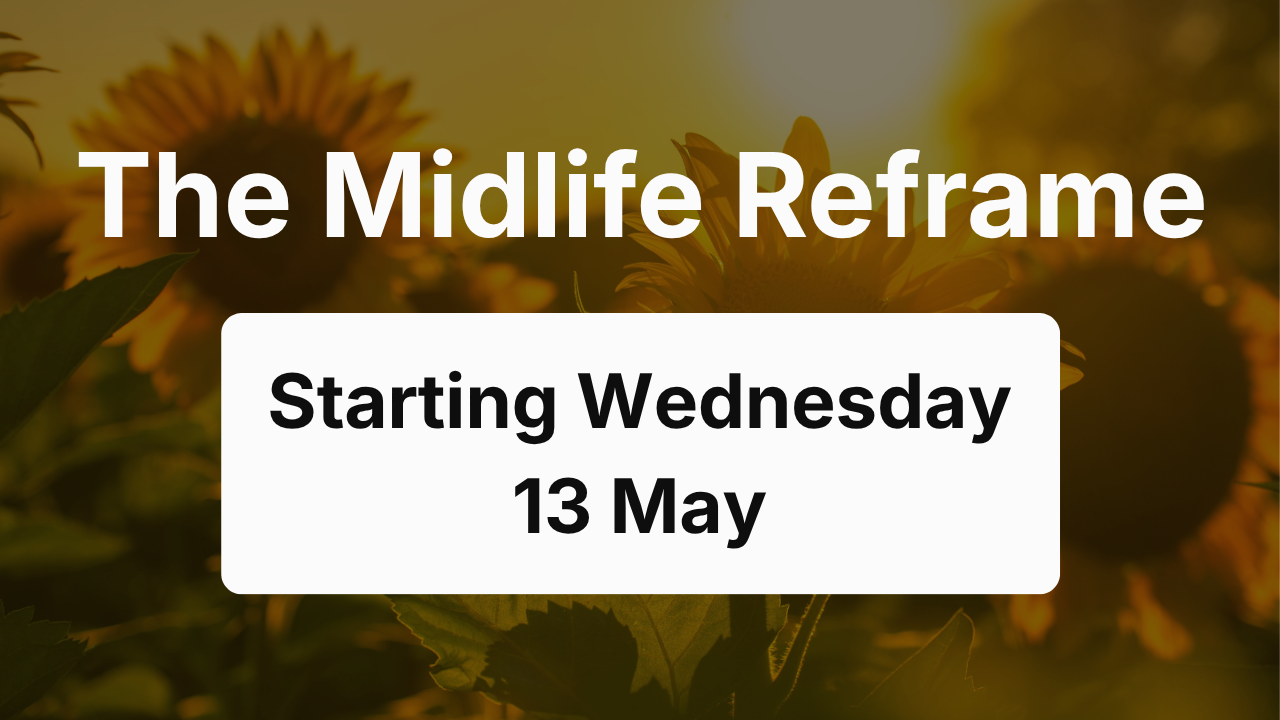 The Midlife Reframe

Starting Wednesday
13 May